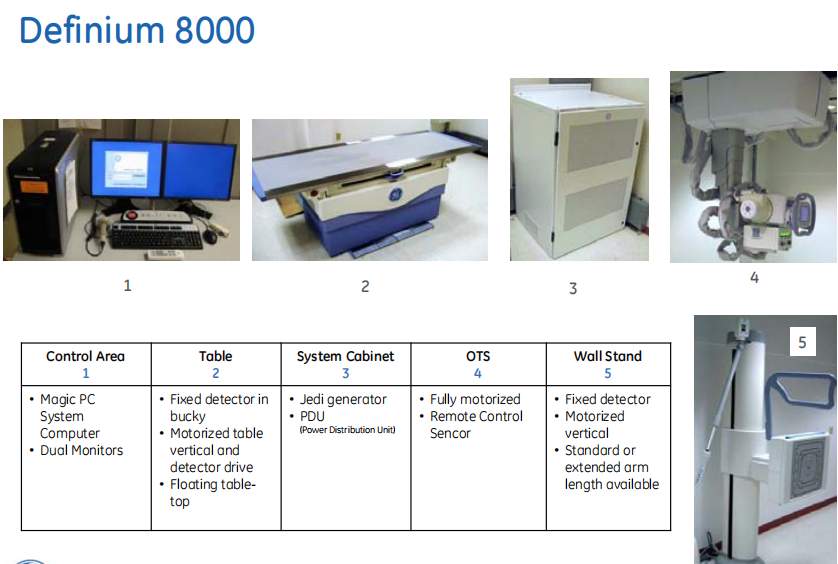 Definium 8000

1

2

3

4

5

| Control Area 1 | Table 2 | System Cabinet 3 | OTS 4 | Wall Stand 5 |
|---|---|---|---|---|
| • Magic PC System Computer • Dual Monitors | • Fixed detector in bucky • Motorized table vertical and detector drive • Floating table-top | • Jedi generator • PDU (Power Distribution Unit) | • Fully motorized • Remote Control Sencor | • Fixed detector • Motorized vertical • Standard or extended arm length available |